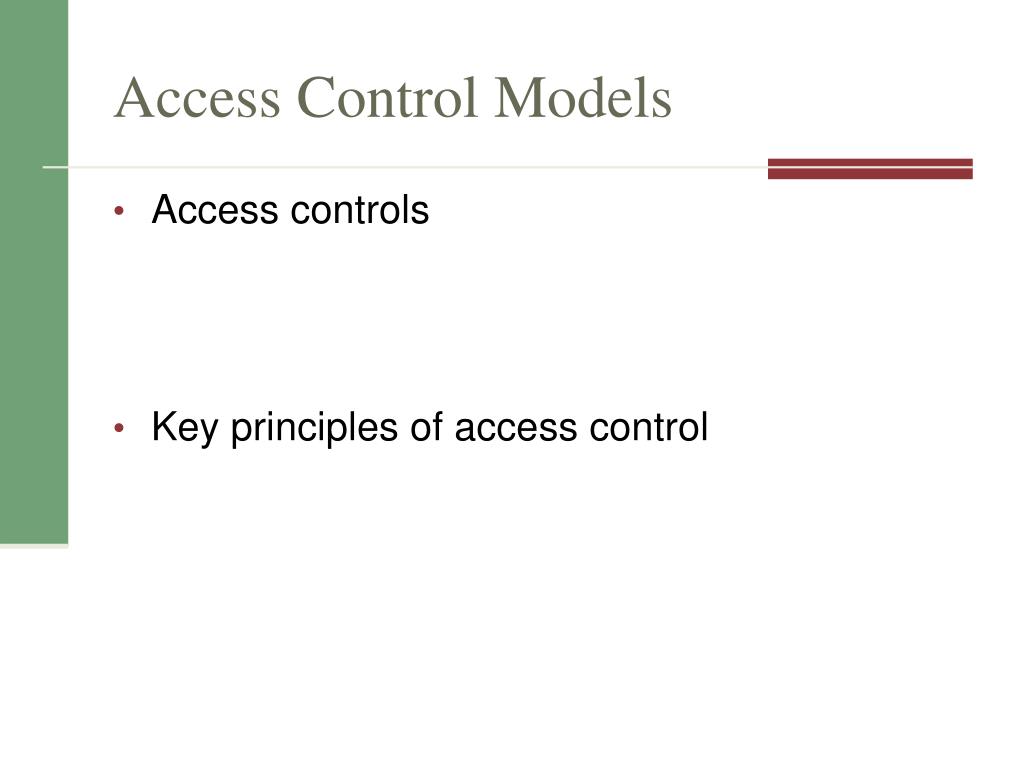 Access Control Models

• Access controls

• Key principles of access control